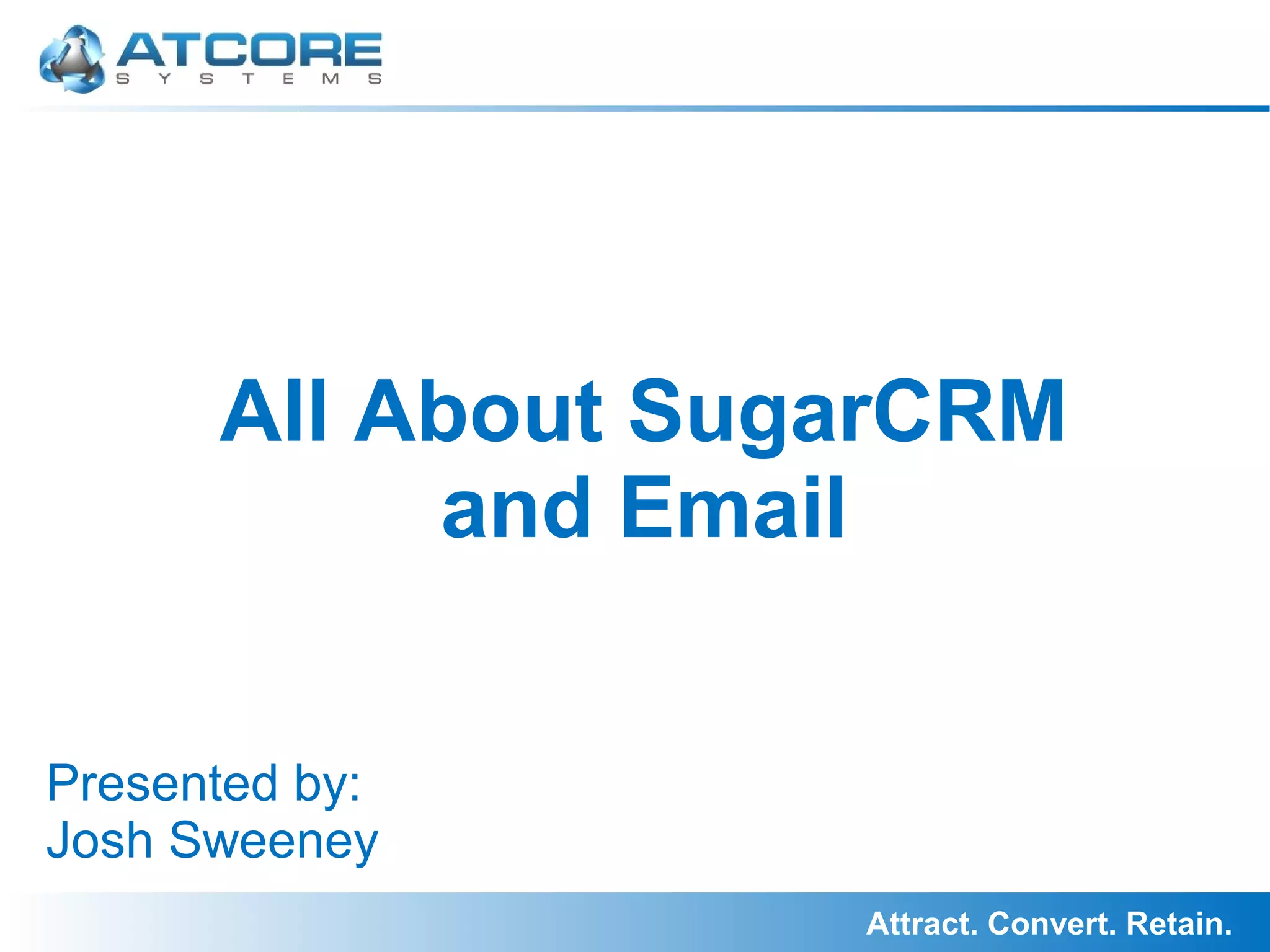 ATCORE
SYSTEMS

All About SugarCRM and Email

Presented by:
Josh Sweeney

Attract. Convert. Retain.